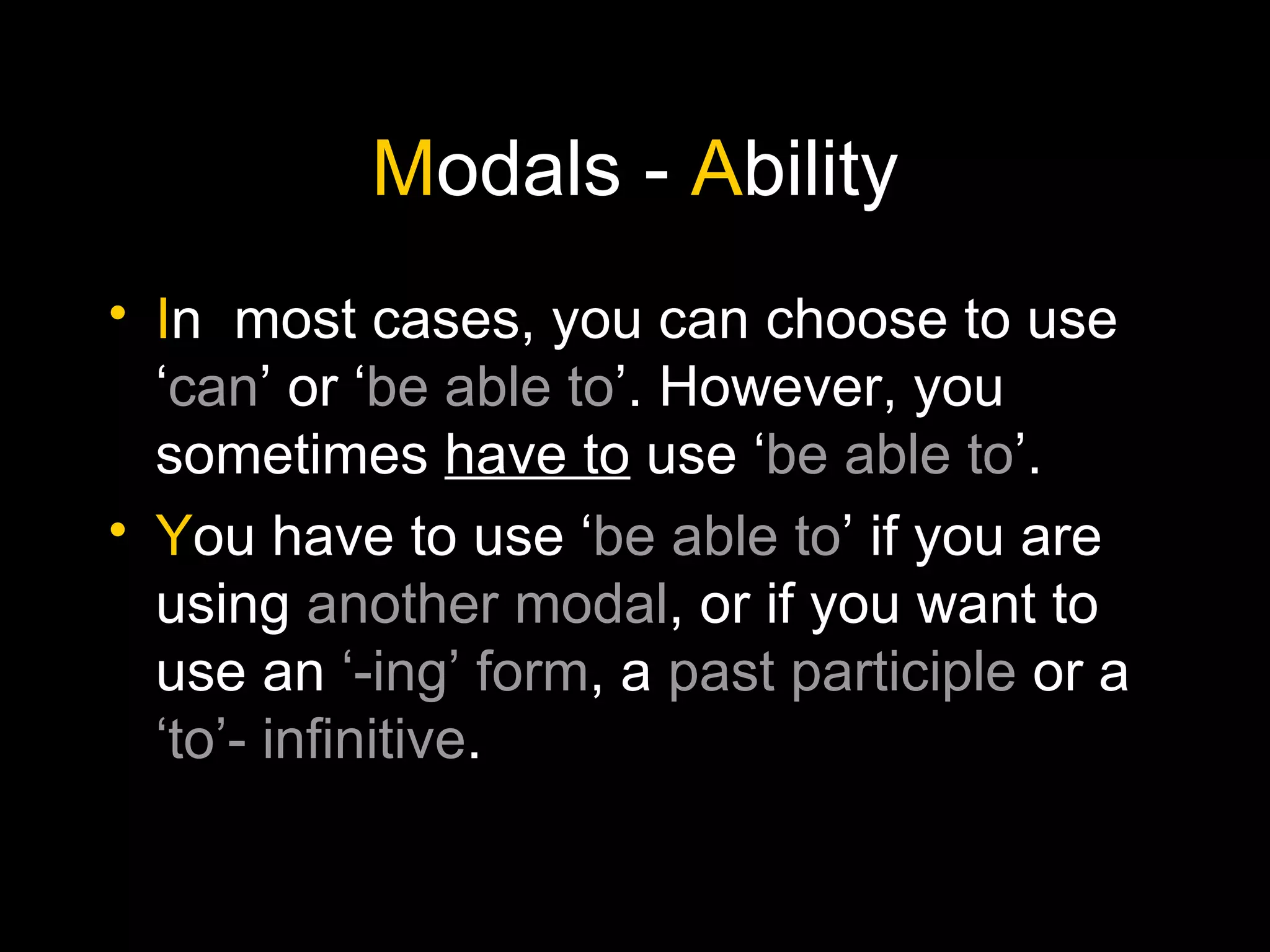 Modals - Ability

• In most cases, you can choose to use ‘can’ or ‘be able to’. However, you sometimes have to use ‘be able to’.

• You have to use ‘be able to’ if you are using another modal, or if you want to use an ‘-ing’ form, a past participle or a ‘to’- infinitive.